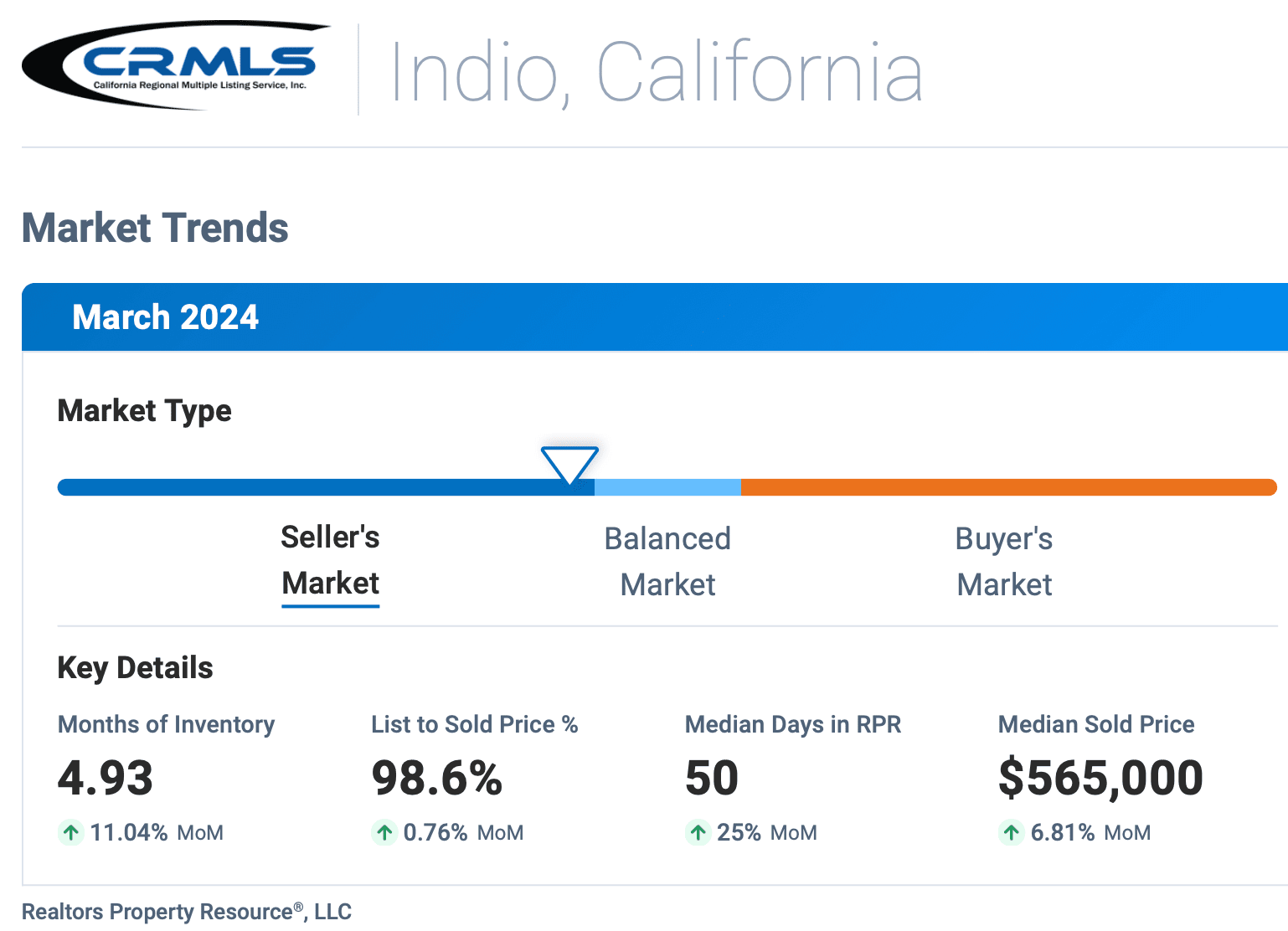 CRMLS
California Regional Multiple Listing Service, Inc.

Indio, California

Market Trends

March 2024

Market Type

Seller's Market

Balanced Market

Buyer's Market

Key Details

Months of Inventory
4.93
11.04% MoM

List to Sold Price %
98.6%
0.76% MoM

Median Days in RPR
50
25% MoM

Median Sold Price
$565,000
6.81% MoM

Realtors Property Resource®, LLC